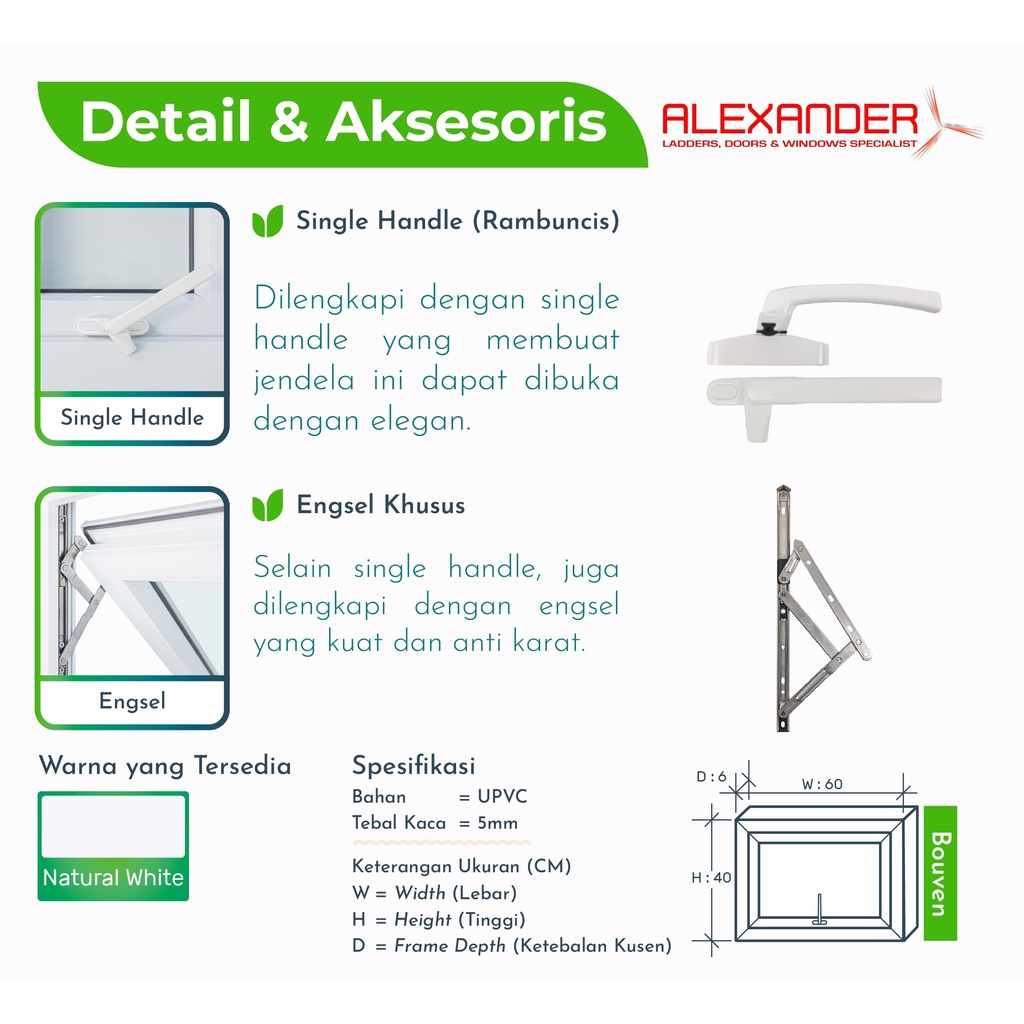 Detail & Aksesoris

ALEXANDER
LADDERS, DOORS & WINDOWS SPECIALIST

Single Handle

Single Handle (Rambuncis)

Dilengkapi dengan single handle yang membuat jendela ini dapat dibuka dengan elegan.

Engsel

Engsel Khusus

Selain single handle, juga dilengkapi dengan engsel yang kuat dan anti karat.

Warna yang Tersedia

Natural White

Spesifikasi
Bahan = UPVC
Tebal Kaca = 5mm

Keterangan Ukuran (CM)
W = Width (Lebar)
H = Height (Tinggi)
D = Frame Depth (Ketebalan Kusen)

D : 6
W : 60
H : 40

Bouven